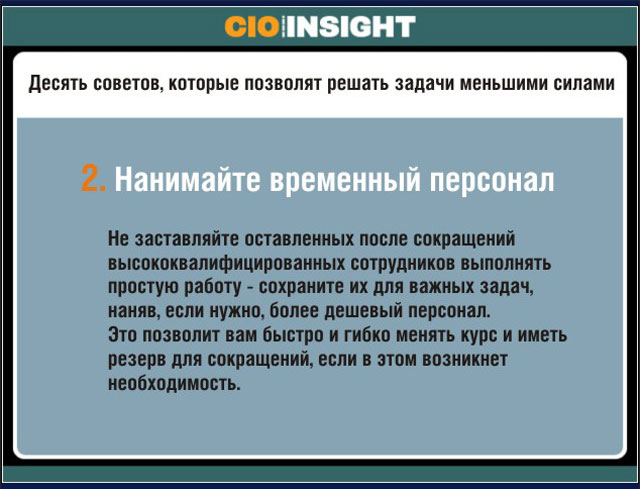 CIO INSIGHT

Десять советов, которые позволят решать задачи меньшими силами

2. Нанимайте временный персонал

Не заставляйте оставленных после сокращений высококвалифицированных сотрудников выполнять простую работу - сохраните их для важных задач, наняв, если нужно, более дешевый персонал. Это позволит вам быстро и гибко менять курс и иметь резерв для сокращений, если в этом возникнет необходимость.